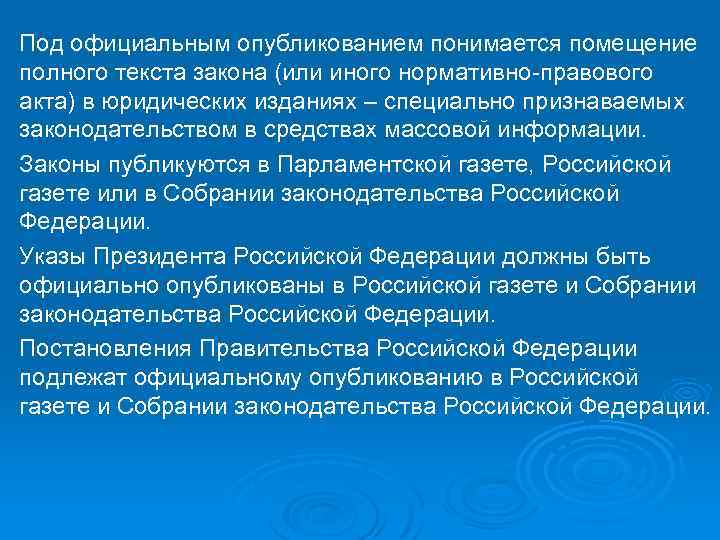 Под официальным опубликованием понимается помещение полного текста закона (или иного нормативно-правового акта) в юридических изданиях – специально признаваемых законодательством в средствах массовой информации.

Законы публикуются в Парламентской газете, Российской газете или в Собрании законодательства Российской Федерации.

Указы Президента Российской Федерации должны быть официально опубликованы в Российской газете и Собрании законодательства Российской Федерации.

Постановления Правительства Российской Федерации подлежат официальному опубликованию в Российской газете и Собрании законодательства Российской Федерации.